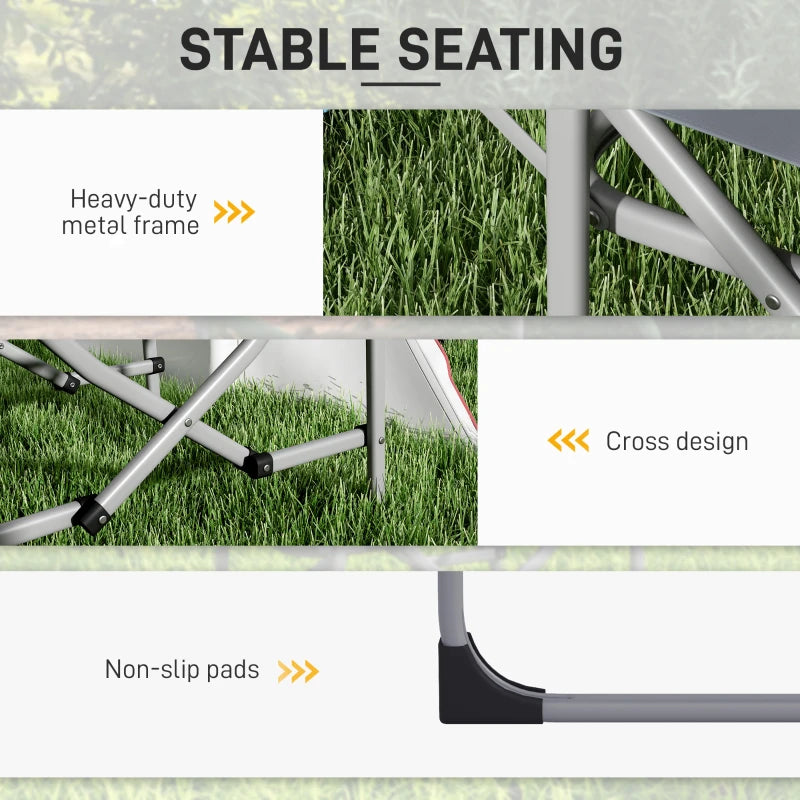 STABLE SEATING

Heavy-duty metal frame

Cross design

Non-slip pads